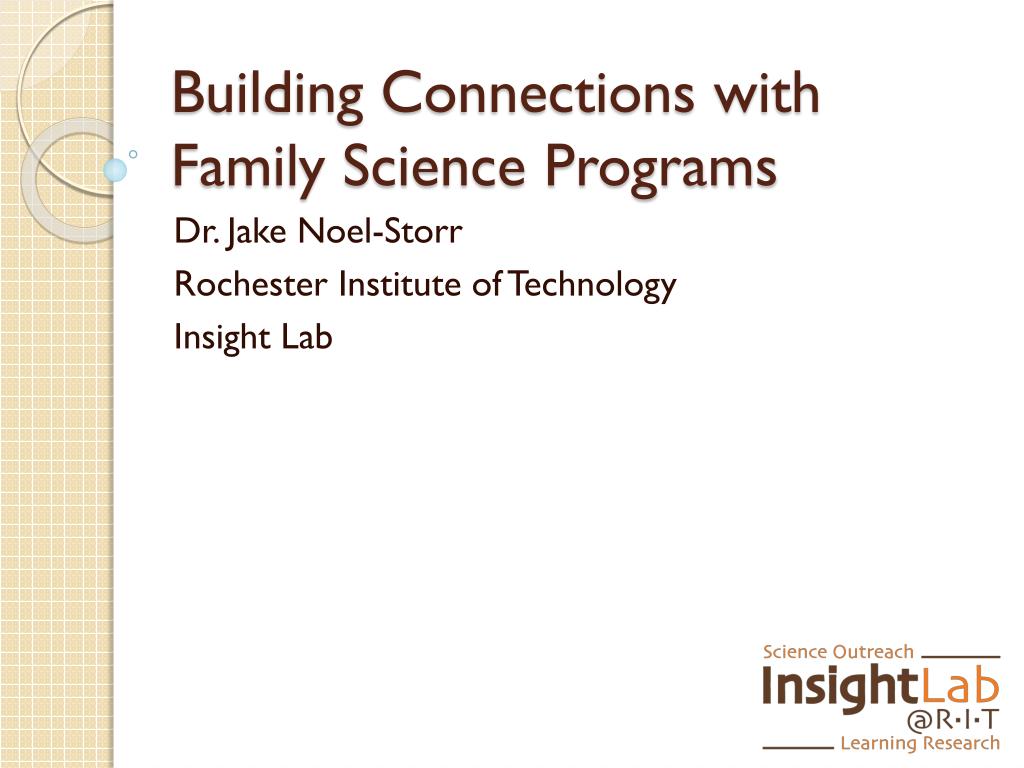 Building Connections with Family Science Programs

Dr. Jake Noel-Storr
Rochester Institute of Technology
Insight Lab

Science Outreach
InsightLab
@R·I·T
Learning Research